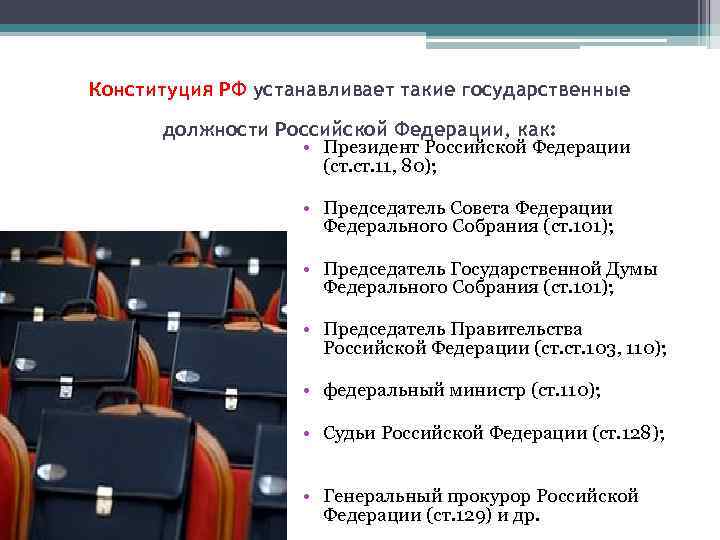 Конституция РФ устанавливает такие государственные должности Российской Федерации, как:

• Президент Российской Федерации (ст.ст.11, 80);

• Председатель Совета Федерации Федерального Собрания (ст.101);

• Председатель Государственной Думы Федерального Собрания (ст.101);

• Председатель Правительства Российской Федерации (ст.ст.103, 110);

• федеральный министр (ст.110);

• Судьи Российской Федерации (ст.128);

• Генеральный прокурор Российской Федерации (ст.129) и др.